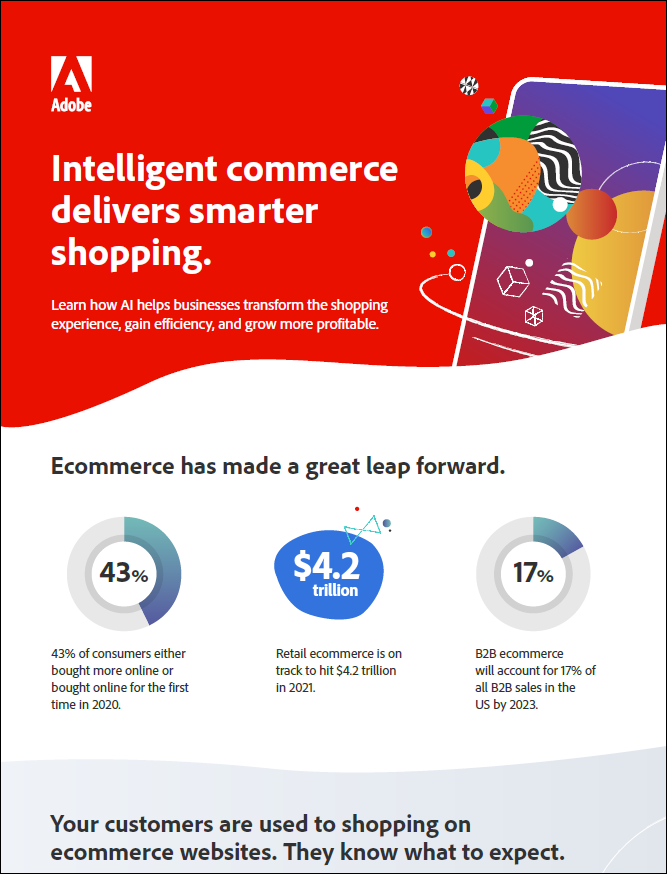 Adobe

Intelligent commerce delivers smarter shopping.

Learn how AI helps businesses transform the shopping experience, gain efficiency, and grow more profitable.

Ecommerce has made a great leap forward.

43%

43% of consumers either bought more online or bought online for the first time in 2020.

$4.2 trillion

Retail ecommerce is on track to hit $4.2 trillion in 2021.

17%

B2B ecommerce will account for 17% of all B2B sales in the US by 2023.

Your customers are used to shopping on ecommerce websites. They know what to expect.